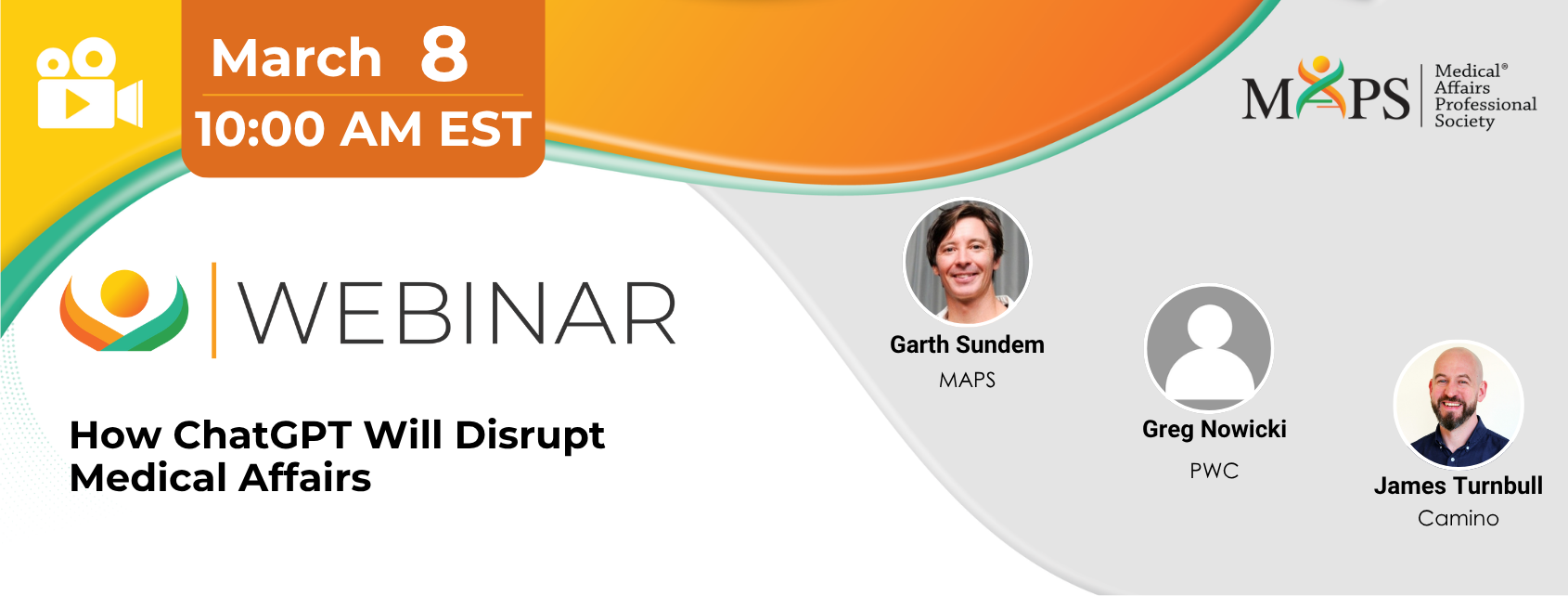 March 8
10:00 AM EST

MAPS Medical® Affairs Professional Society

WEBINAR

How ChatGPT Will Disrupt Medical Affairs

Garth Sundem
MAPS

Greg Nowicki
PWC

James Turnbull
Camino